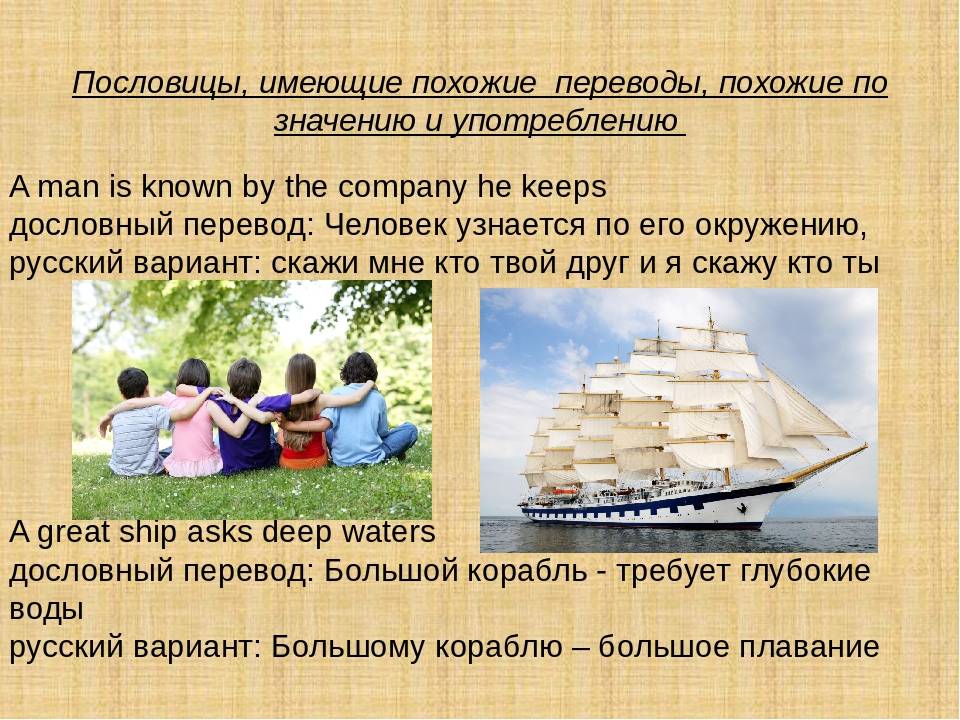 Пословицы, имеющие похожие переводы, похожие по значению и употреблению

A man is known by the company he keeps
дословный перевод: Человек узнается по его окружению,
русский вариант: скажи мне кто твой друг и я скажу кто ты

A great ship asks deep waters
дословный перевод: Большой корабль - требует глубокие воды
русский вариант: Большому кораблю – большое плавание